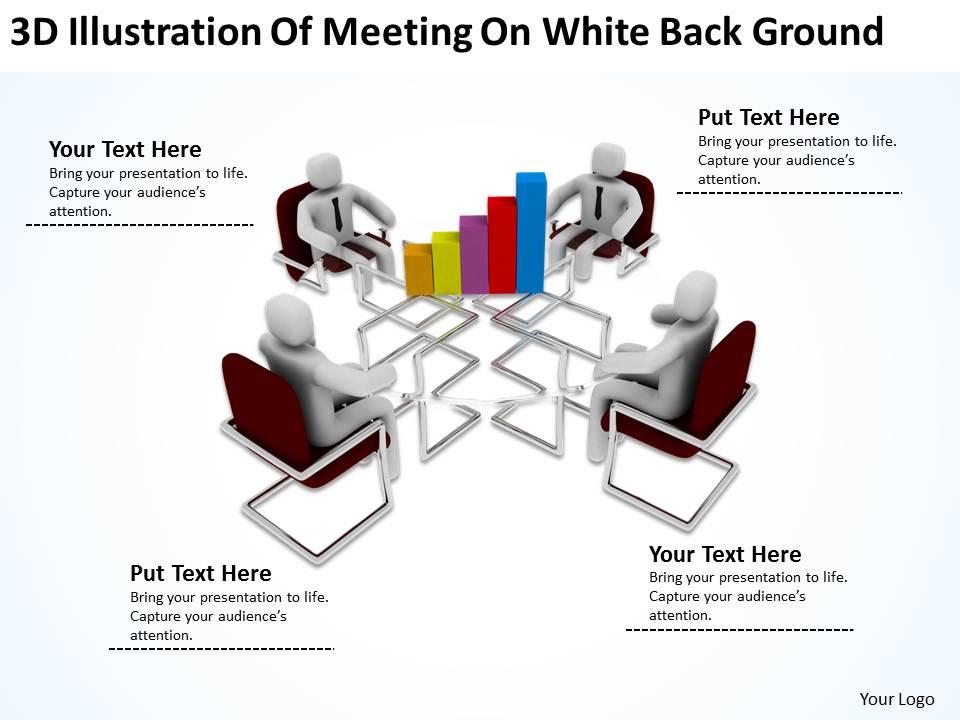 3D Illustration Of Meeting On White Back Ground

Your Text Here
Bring your presentation to life. Capture your audience's attention.

Put Text Here
Bring your presentation to life. Capture your audience's attention.

Put Text Here
Bring your presentation to life. Capture your audience's attention.

Your Text Here
Bring your presentation to life. Capture your audience's attention.

Your Logo